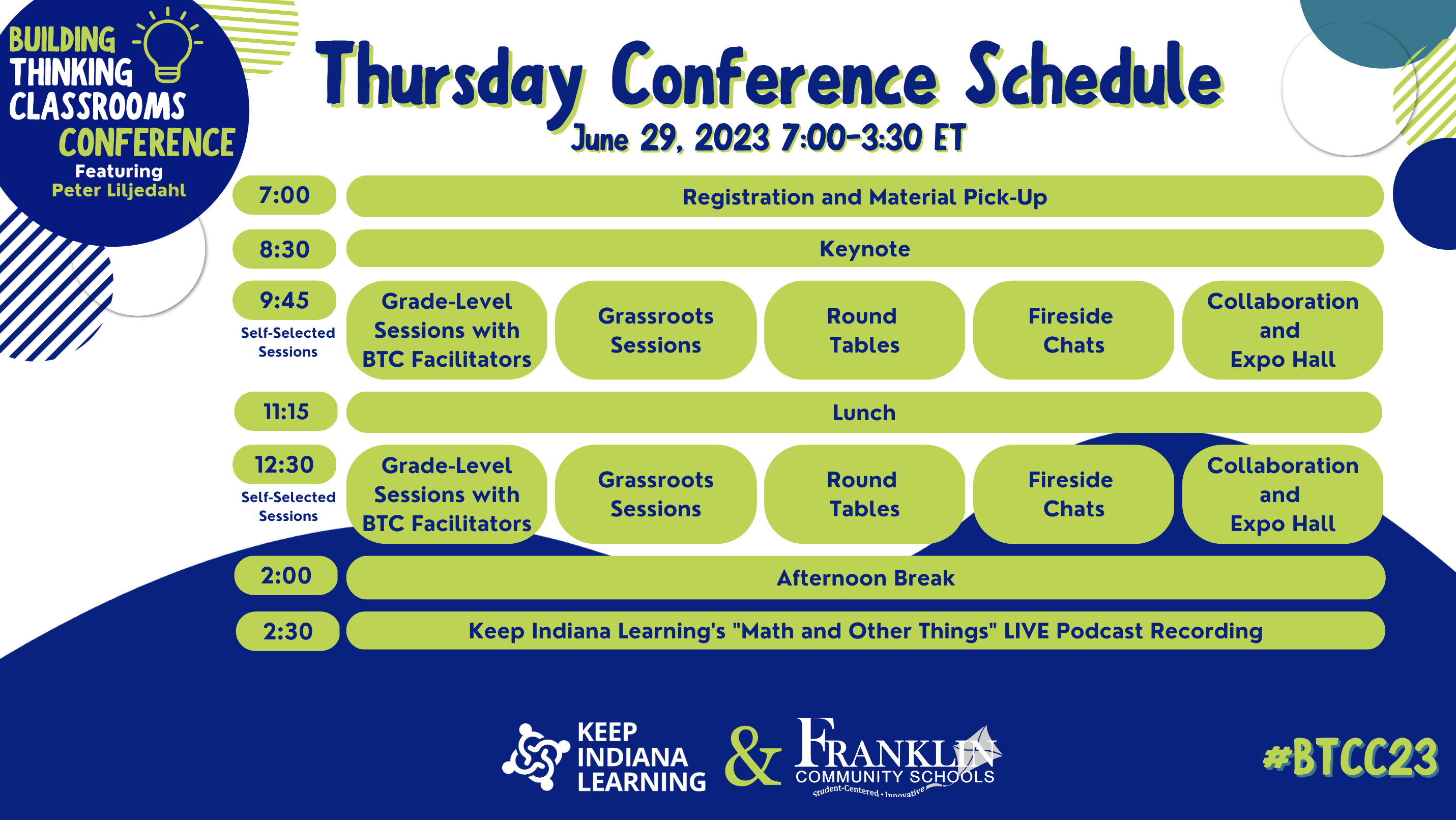 BUILDING THINKING CLASSROOMS CONFERENCE
Featuring Peter Liljedahl

Thursday Conference Schedule
June 29, 2023 7:00-3:30 ET

7:00 Registration and Material Pick-Up

8:30 Keynote

9:45
Self-Selected Sessions
Grade-Level Sessions with BTC Facilitators
Grassroots Sessions
Round Tables
Fireside Chats
Collaboration and Expo Hall

11:15 Lunch

12:30
Self-Selected Sessions
Grade-Level Sessions with BTC Facilitators
Grassroots Sessions
Round Tables
Fireside Chats
Collaboration and Expo Hall

2:00 Afternoon Break

2:30 Keep Indiana Learning's "Math and Other Things" LIVE Podcast Recording

KEEP INDIANA LEARNING & FRANKLIN COMMUNITY SCHOOLS
Student-Centered • Innovative

#BTCC23